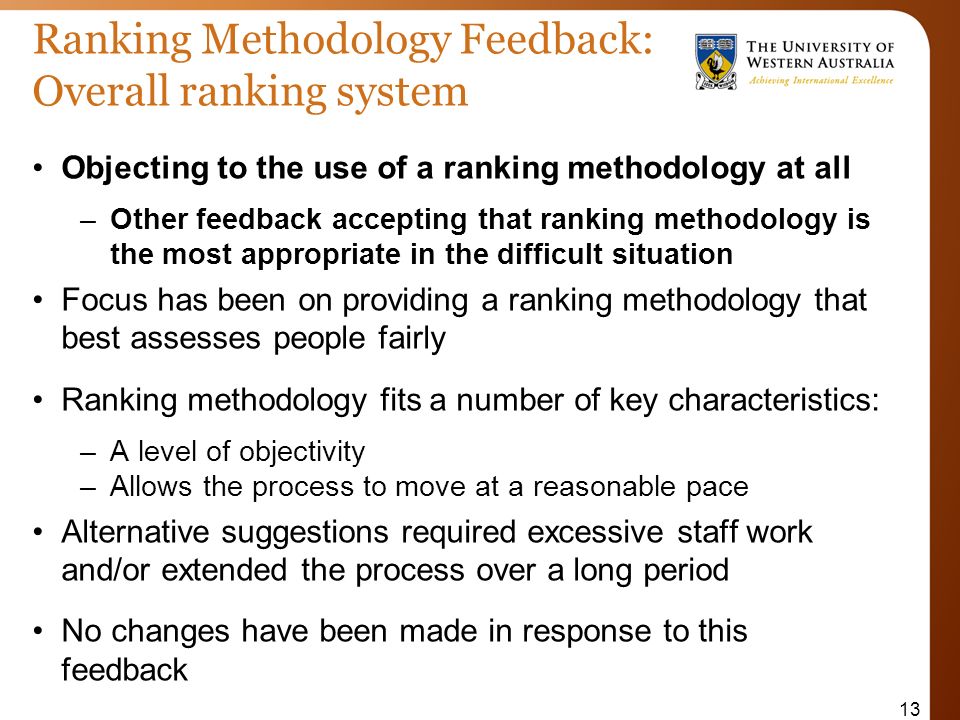 Ranking Methodology Feedback:
Overall ranking system

THE UNIVERSITY OF
WESTERN AUSTRALIA
Achieving International Excellence

• Objecting to the use of a ranking methodology at all
– Other feedback accepting that ranking methodology is the most appropriate in the difficult situation
• Focus has been on providing a ranking methodology that best assesses people fairly
• Ranking methodology fits a number of key characteristics:
– A level of objectivity
– Allows the process to move at a reasonable pace
• Alternative suggestions required excessive staff work and/or extended the process over a long period
• No changes have been made in response to this feedback

13